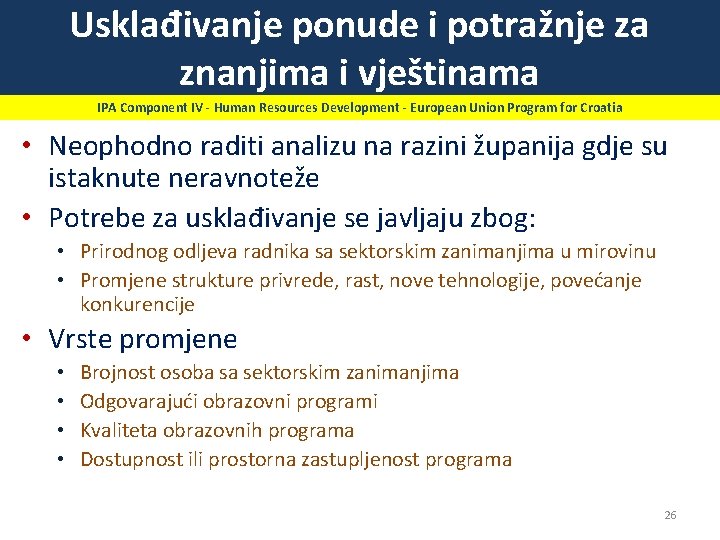 Usklađivanje ponude i potražnje za znanjima i vještinama

IPA Component IV - Human Resources Development - European Union Program for Croatia

• Neophodno raditi analizu na razini županija gdje su istaknute neravnoteže
• Potrebe za usklađivanje se javljaju zbog:
  • Prirodnog odljeva radnika sa sektorskim zanimanjima u mirovinu
  • Promjene strukture privrede, rast, nove tehnologije, povećanje konkurencije
• Vrste promjene
  • Brojnost osoba sa sektorskim zanimanjima
  • Odgovarajući obrazovni programi
  • Kvaliteta obrazovnih programa
  • Dostupnost ili prostorna zastupljenost programa

26